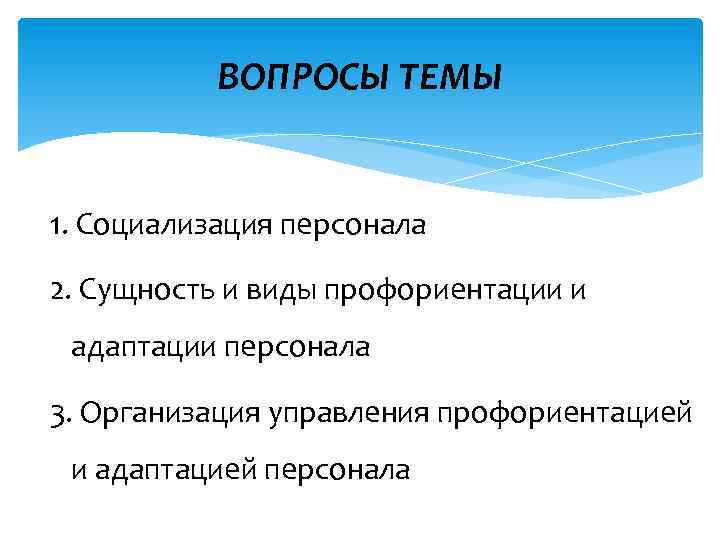 ВОПРОСЫ ТЕМЫ

1. Социализация персонала

2. Сущность и виды профориентации и адаптации персонала

3. Организация управления профориентацией и адаптацией персонала